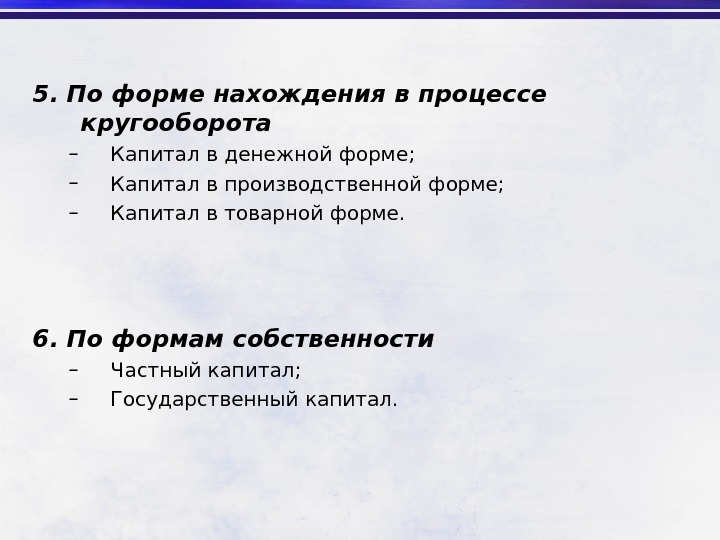 5. По форме нахождения в процессе кругооборота

– Капитал в денежной форме;
– Капитал в производственной форме;
– Капитал в товарной форме.

6. По формам собственности

– Частный капитал;
– Государственный капитал.